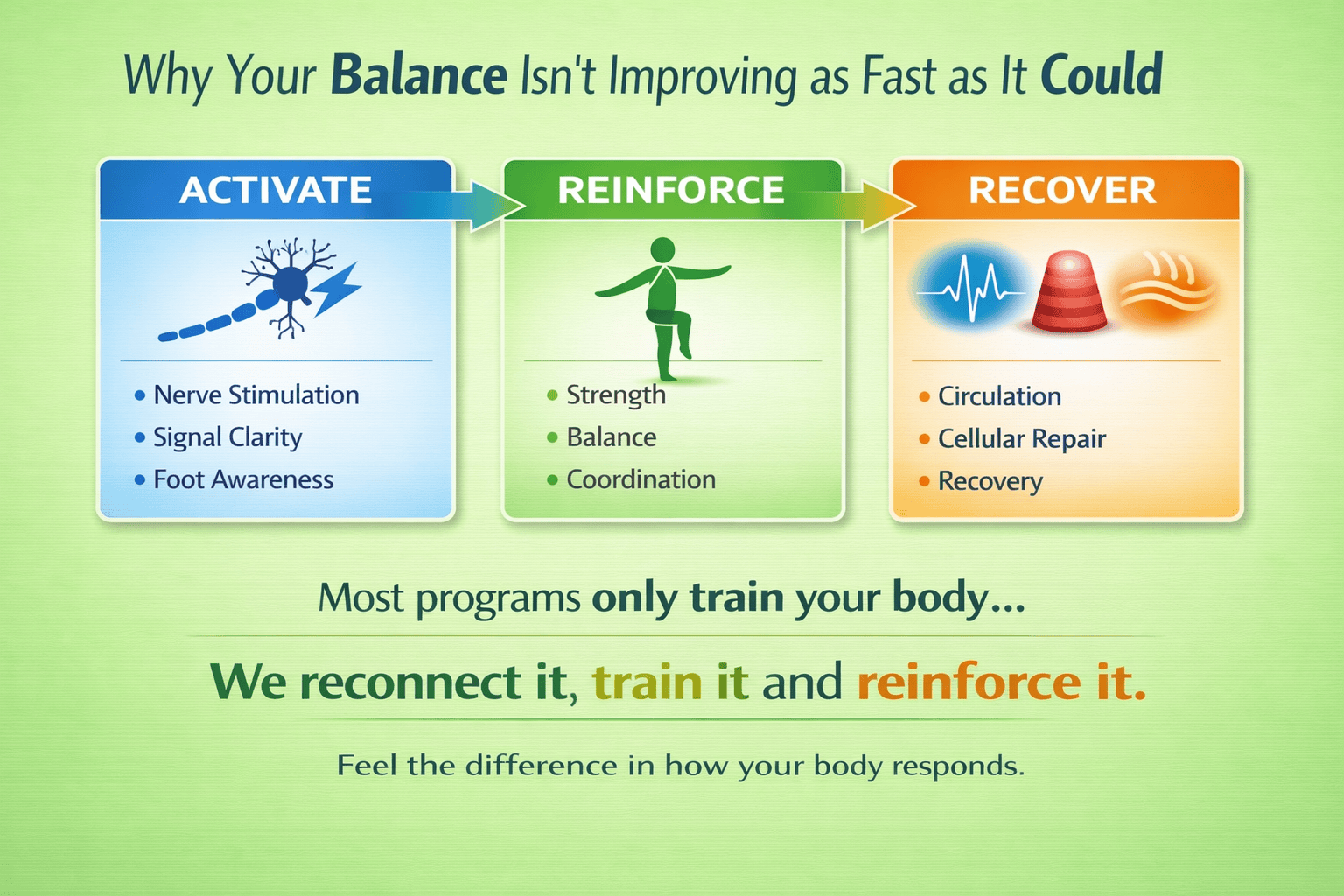 Why Your Balance Isn't Improving as Fast as It Could

ACTIVATE

• Nerve Stimulation
• Signal Clarity
• Foot Awareness

REINFORCE

• Strength
• Balance
• Coordination

RECOVER

• Circulation
• Cellular Repair
• Recovery

Most programs only train your body...

We reconnect it, train it and reinforce it.

Feel the difference in how your body responds.